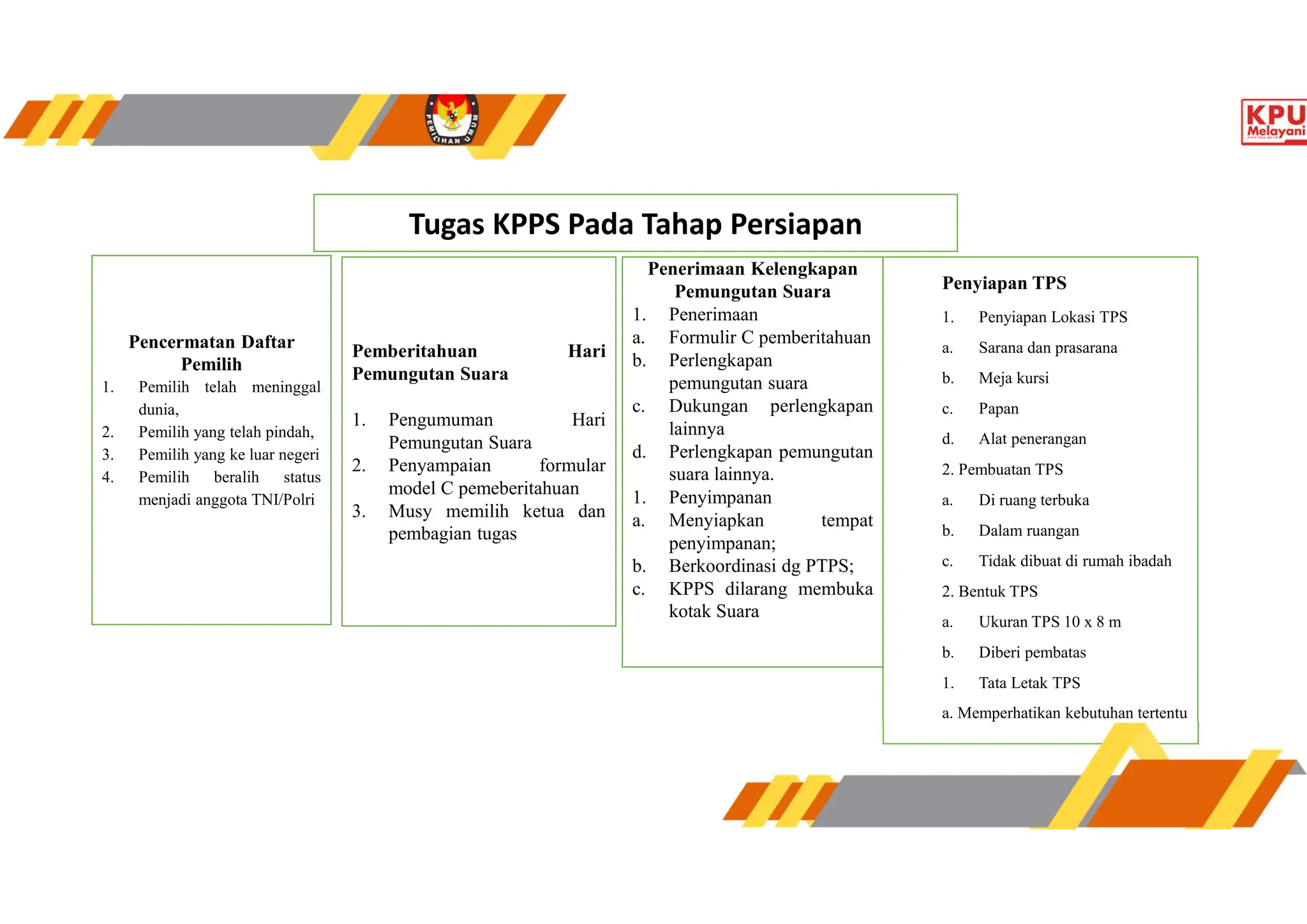 PEMILIHAN UMUM

KPU Melayani

Tugas KPPS Pada Tahap Persiapan

Pencermatan Daftar Pemilih
1. Pemilih telah meninggal dunia,
2. Pemilih yang telah pindah,
3. Pemilih yang ke luar negeri
4. Pemilih beralih status menjadi anggota TNI/Polri

Pemberitahuan Hari Pemungutan Suara

1. Pengumuman Hari Pemungutan Suara
2. Penyampaian formular model C pemeberitahuan
3. Musy memilih ketua dan pembagian tugas

Penerimaan Kelengkapan Pemungutan Suara
1. Penerimaan
a. Formulir C pemberitahuan
b. Perlengkapan pemungutan suara
c. Dukungan perlengkapan lainnya
d. Perlengkapan pemungutan suara lainnya.
1. Penyimpanan
a. Menyiapkan tempat penyimpanan;
b. Berkoordinasi dg PTPS;
c. KPPS dilarang membuka kotak Suara

Penyiapan TPS
1. Penyiapan Lokasi TPS
a. Sarana dan prasarana
b. Meja kursi
c. Papan
d. Alat penerangan
2. Pembuatan TPS
a. Di ruang terbuka
b. Dalam ruangan
c. Tidak dibuat di rumah ibadah
2. Bentuk TPS
a. Ukuran TPS 10 x 8 m
b. Diberi pembatas
1. Tata Letak TPS
a. Memperhatikan kebutuhan tertentu